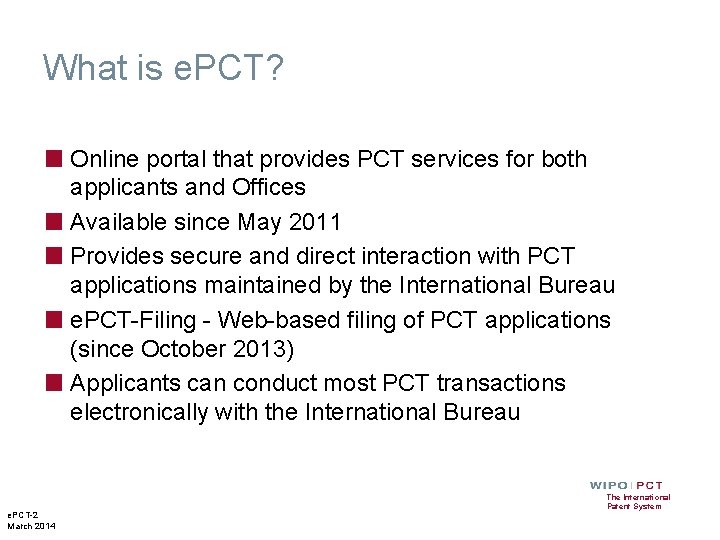 What is ePCT?

Online portal that provides PCT services for both applicants and Offices

Available since May 2011

Provides secure and direct interaction with PCT applications maintained by the International Bureau

ePCT-Filing - Web-based filing of PCT applications (since October 2013)

Applicants can conduct most PCT transactions electronically with the International Bureau

WIPO | PCT
The International Patent System

ePCT-2
March 2014